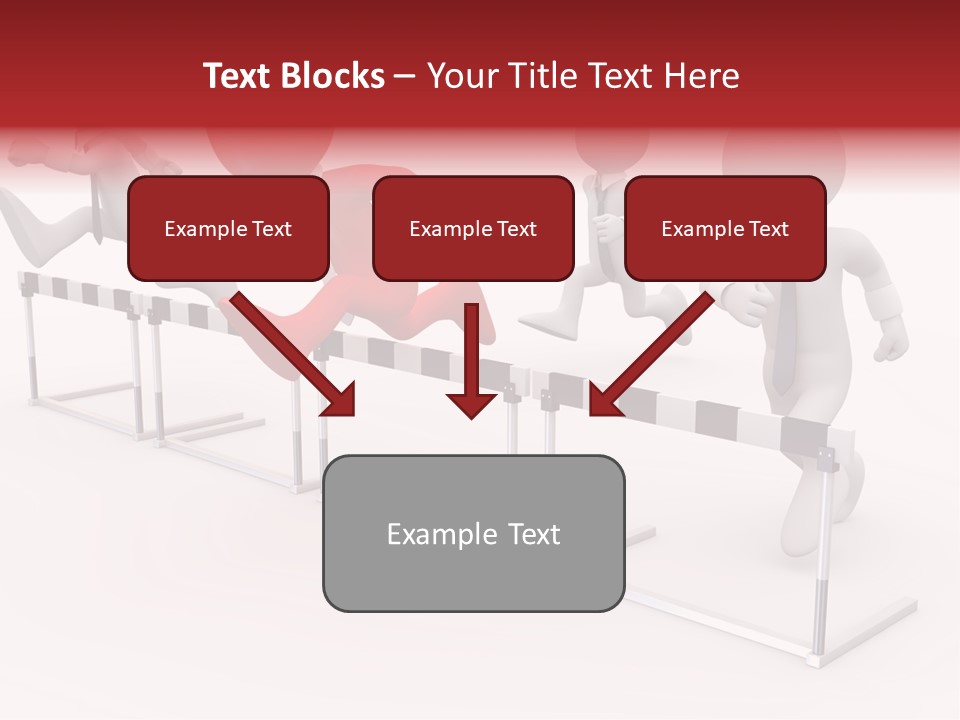 Text Blocks – Your Title Text Here

Example Text

Example Text

Example Text

Example Text